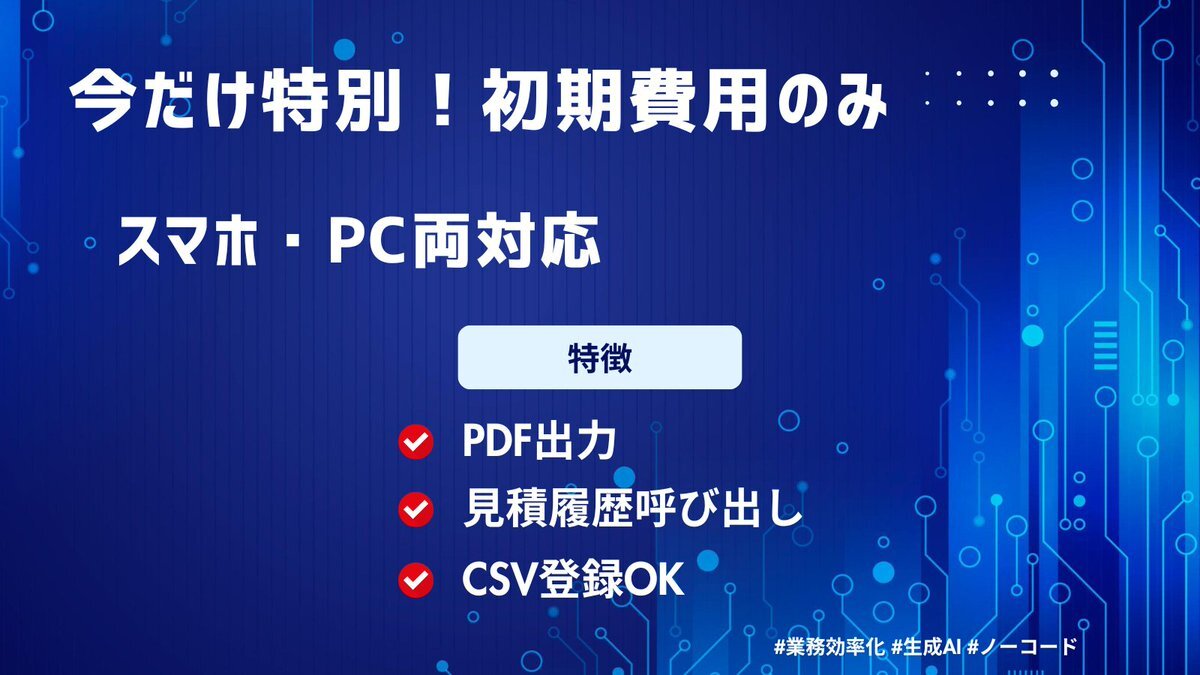 今だけ特別！初期費用のみ

スマホ・PC両対応

特徴

PDF出力

見積履歴呼び出し

CSV登録OK

#業務効率化 #生成AI #ノーコード